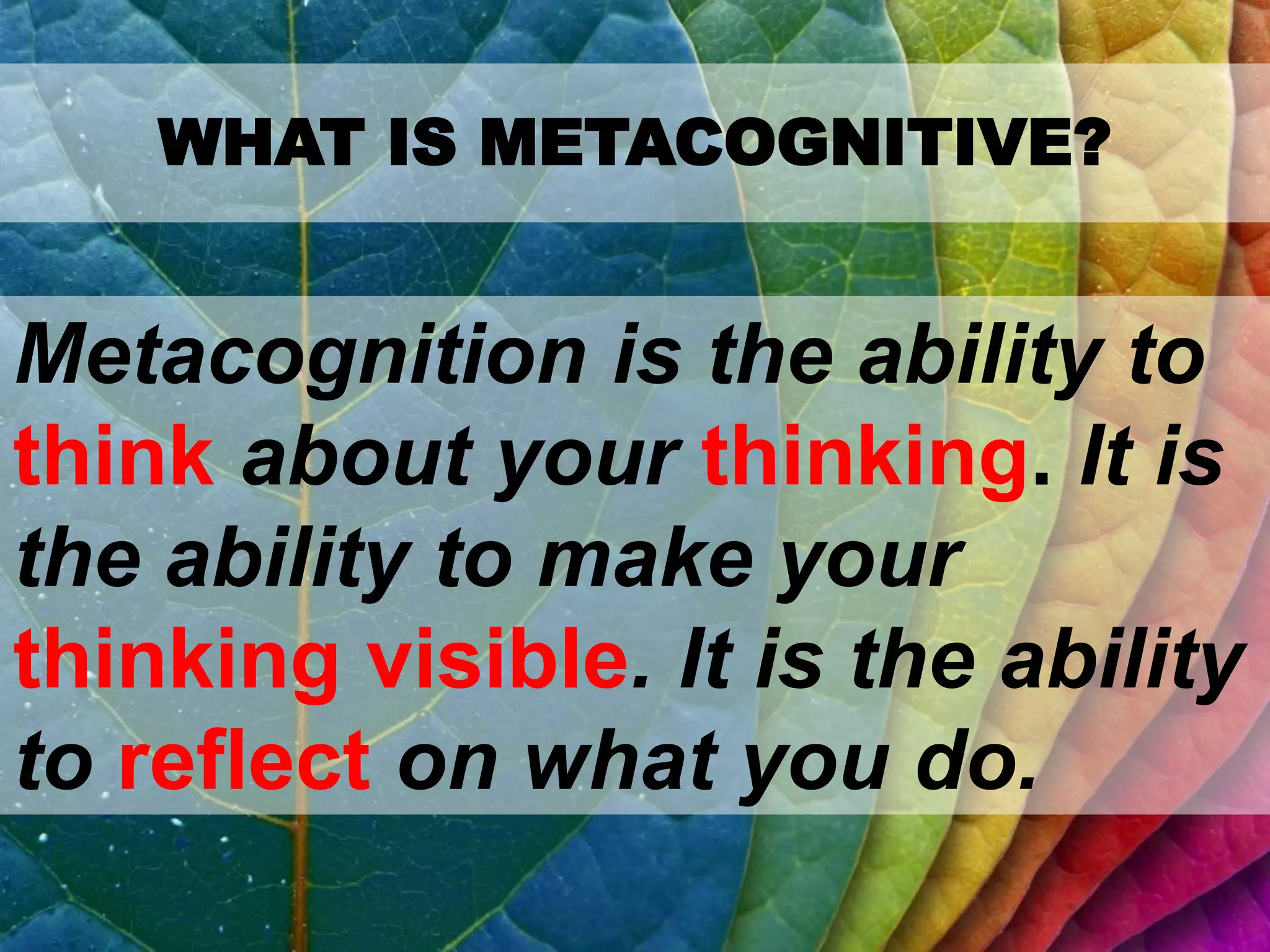 WHAT IS METACOGNITIVE?

Metacognition is the ability to think about your thinking. It is the ability to make your thinking visible. It is the ability to reflect on what you do.